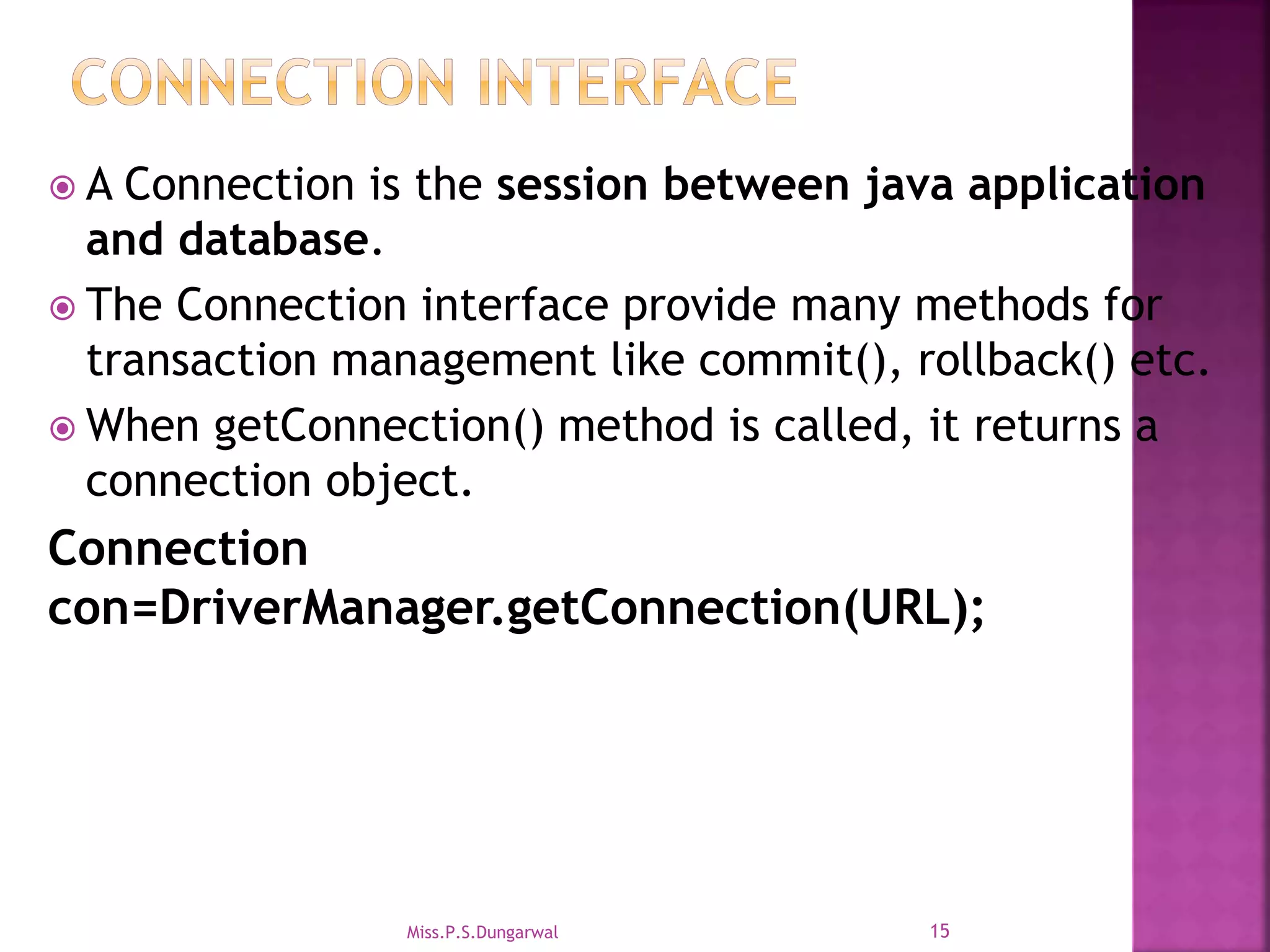 CONNECTION INTERFACE

A Connection is the session between java application and database.

The Connection interface provide many methods for transaction management like commit(), rollback() etc.

When getConnection() method is called, it returns a connection object.

Connection con=DriverManager.getConnection(URL);

Miss.P.S.Dungarwal

15